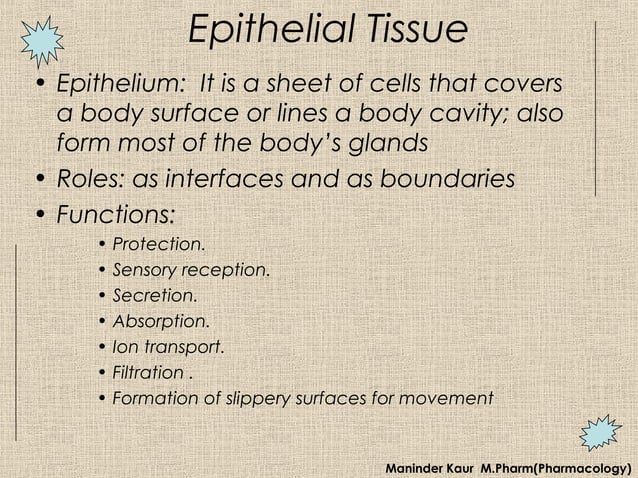 Epithelial Tissue

• Epithelium: It is a sheet of cells that covers a body surface or lines a body cavity; also form most of the body's glands

• Roles: as interfaces and as boundaries

• Functions:

• Protection.
• Sensory reception.
• Secretion.
• Absorption.
• Ion transport.
• Filtration .
• Formation of slippery surfaces for movement

Maninder Kaur M.Pharm(Pharmacology)